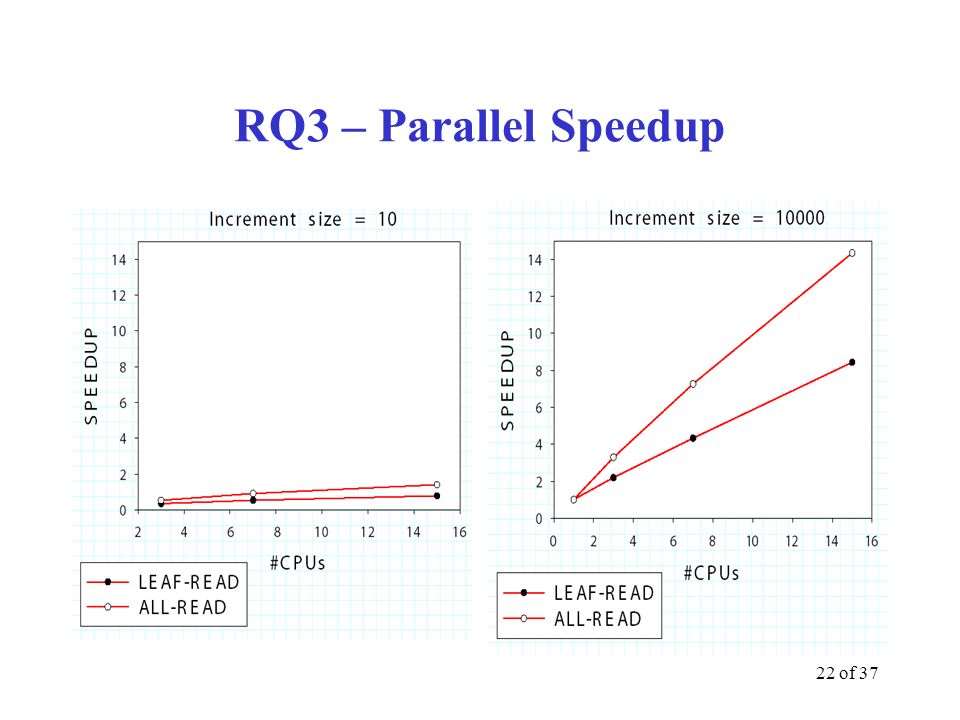 RQ3 – Parallel Speedup

Increment size = 10

SPEEDUP

14
12
10
8
6
4
2
0

2 4 6 8 10 12 14 16

#CPUs

LEAF-READ
ALL-READ

Increment size = 10000

SPEEDUP

14
12
10
8
6
4
2
0

0 2 4 6 8 10 12 14 16

#CPUs

LEAF-READ
ALL-READ

22 of 37